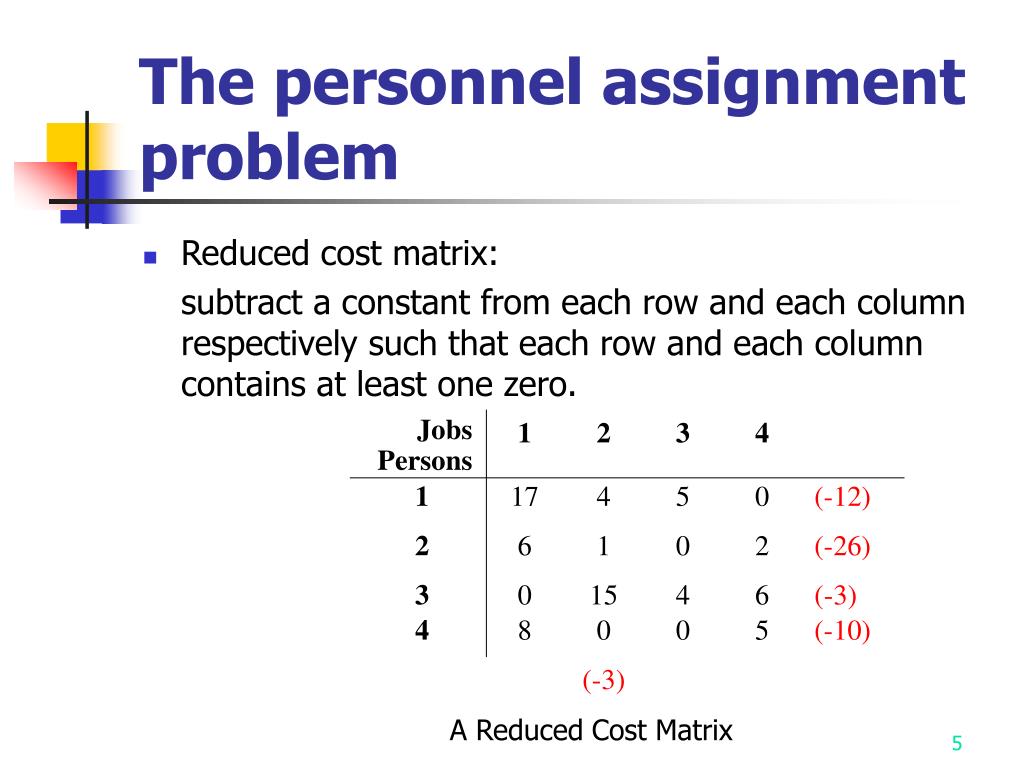 The personnel assignment problem

Reduced cost matrix:

subtract a constant from each row and each column respectively such that each row and each column contains at least one zero.

| Jobs Persons | 1 | 2 | 3 | 4 | |
|---|---|---|---|---|---|
| 1 | 17 | 4 | 5 | 0 | (-12) |
| 2 | 6 | 1 | 0 | 2 | (-26) |
| 3 | 0 | 15 | 4 | 6 | (-3) |
| 4 | 8 | 0 | 0 | 5 | (-10) |
| | | (-3) | | | |

A Reduced Cost Matrix

5